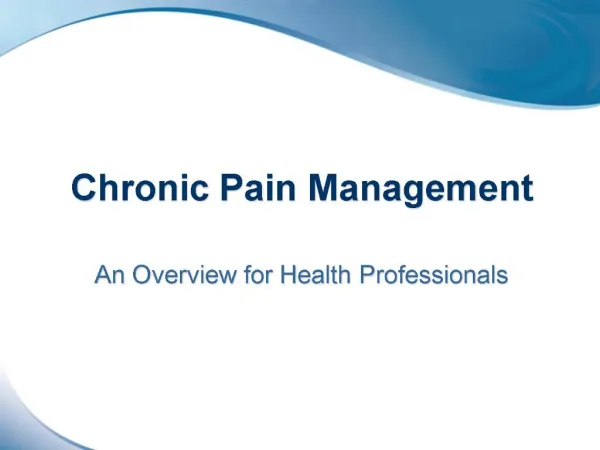 Chronic Pain Management

An Overview for Health Professionals